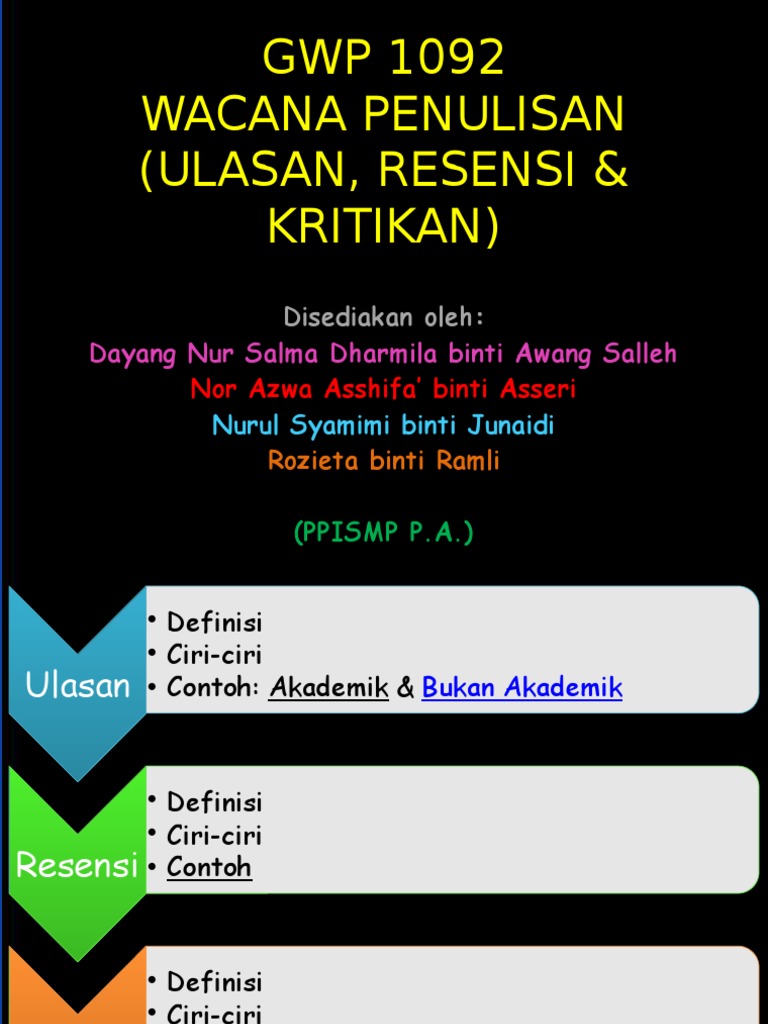 GWP 1092
WACANA PENULISAN (ULASAN, RESENSI & KRITIKAN)

Disediakan oleh:
Dayang Nur Salma Dharmila binti Awang Salleh
Nor Azwa Asshifa' binti Asseri
Nurul Syamimi binti Junaidi
Rozieta binti Ramli

(PPISMP P.A.)

Ulasan
• Definisi
• Ciri-ciri
• Contoh: Akademik & Bukan Akademik

Resensi
• Definisi
• Ciri-ciri
• Contoh

• Definisi
• Ciri-ciri